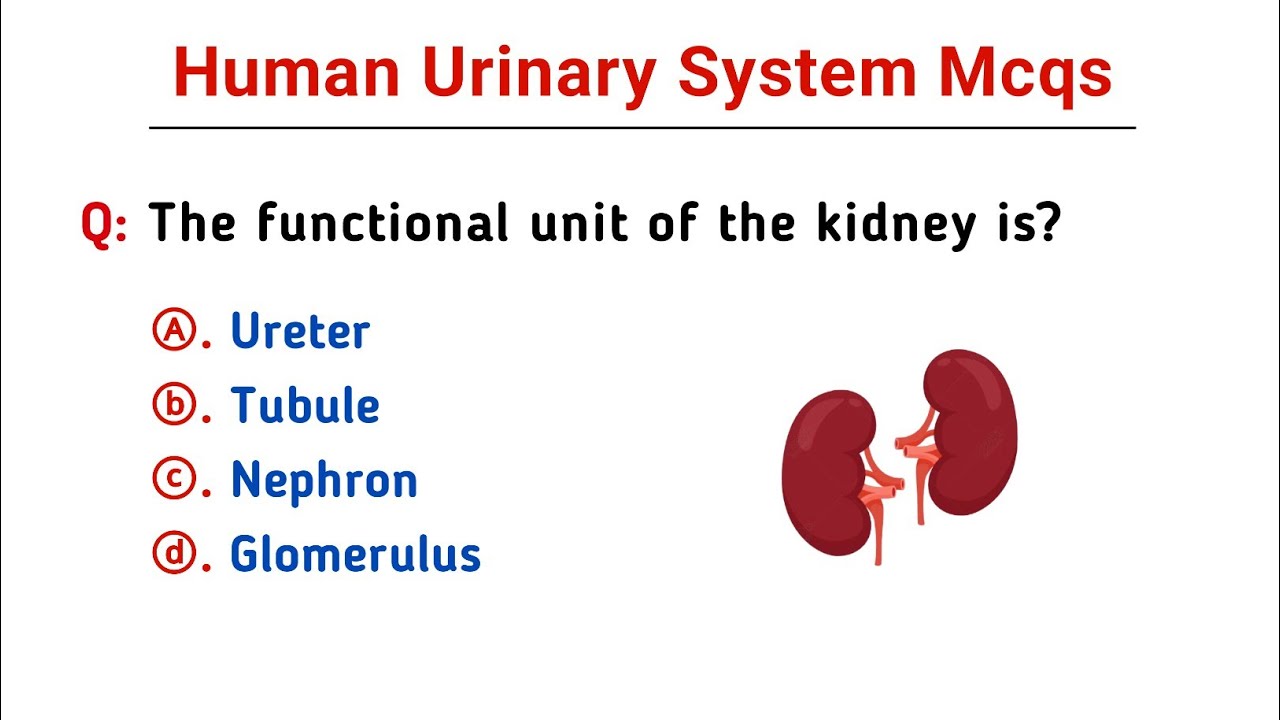 Human Urinary System Mcqs

Q: The functional unit of the kidney is?

Ⓐ. Ureter
ⓑ. Tubule
ⓒ. Nephron
ⓓ. Glomerulus